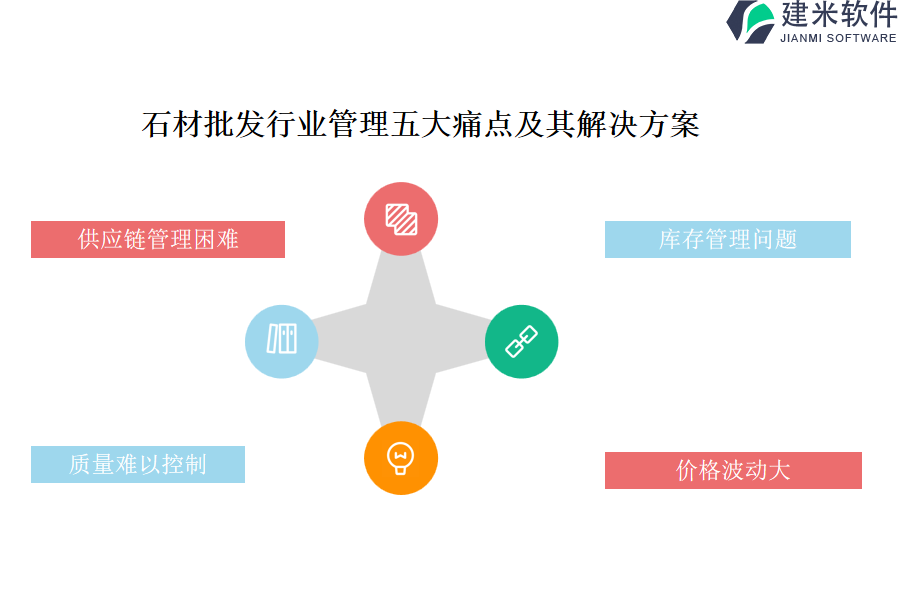 建米软件
JIANMI SOFTWARE

石材批发行业管理五大痛点及其解决方案

供应链管理困难

库存管理问题

质量难以控制

价格波动大